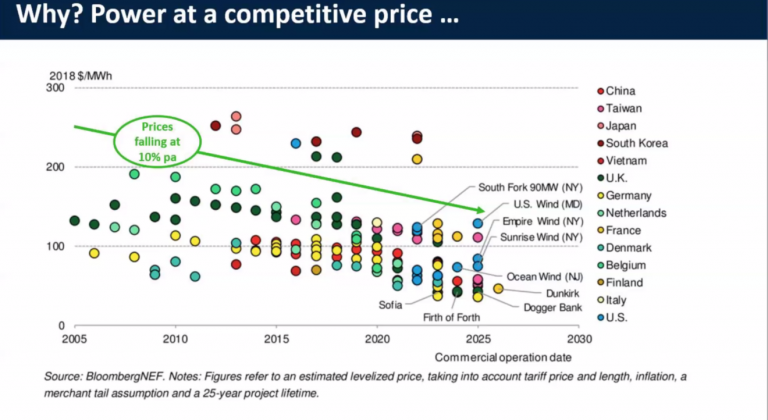 Why? Power at a competitive price …

2018 $/MWh

300

200

100

0

Prices falling at 10% pa

South Fork 90MW (NY)

U.S. Wind (MD)

Empire Wind (NY)

Sunrise Wind (NY)

Ocean Wind (NJ)

Dunkirk

Dogger Bank

Sofia

Firth of Forth

2005 2010 2015 2020 2025 2030

Commercial operation date

China
Taiwan
Japan
South Korea
Vietnam
U.K.
Germany
Netherlands
France
Denmark
Belgium
Finland
Italy
U.S.

Source: BloombergNEF. Notes: Figures refer to an estimated levelized price, taking into account tariff price and length, inflation, a merchant tail assumption and a 25-year project lifetime.